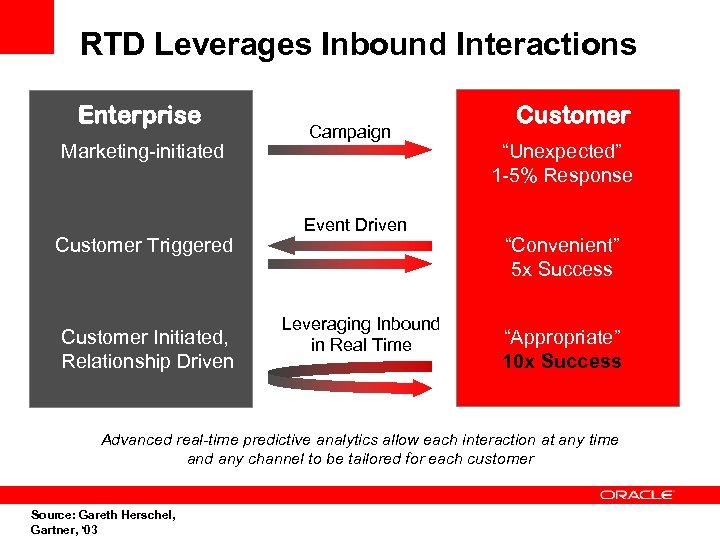 RTD Leverages Inbound Interactions

Enterprise

Marketing-initiated

Customer Triggered

Customer Initiated, Relationship Driven

Campaign

Event Driven

Leveraging Inbound in Real Time

Customer

“Unexpected” 1-5% Response

“Convenient” 5x Success

“Appropriate” 10x Success

Advanced real-time predictive analytics allow each interaction at any time and any channel to be tailored for each customer

ORACLE

Source: Gareth Herschel, Gartner, '03